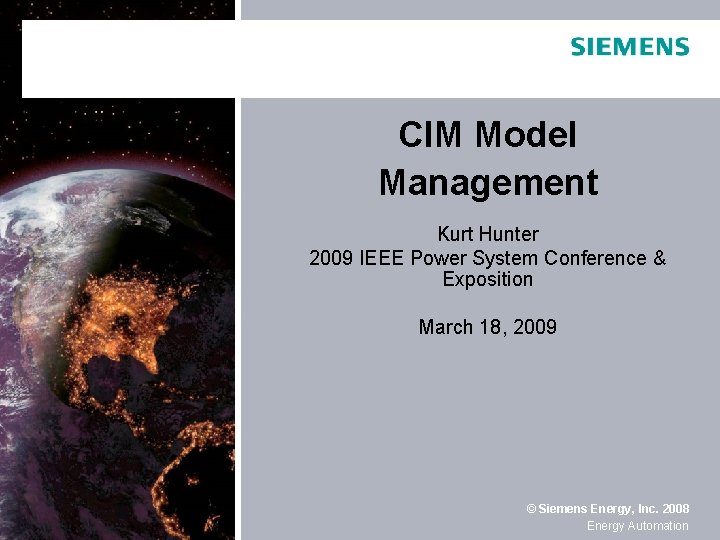 SIEMENS

CIM Model Management

Kurt Hunter
2009 IEEE Power System Conference & Exposition

March 18, 2009

© Siemens Energy, Inc. 2008
Energy Automation